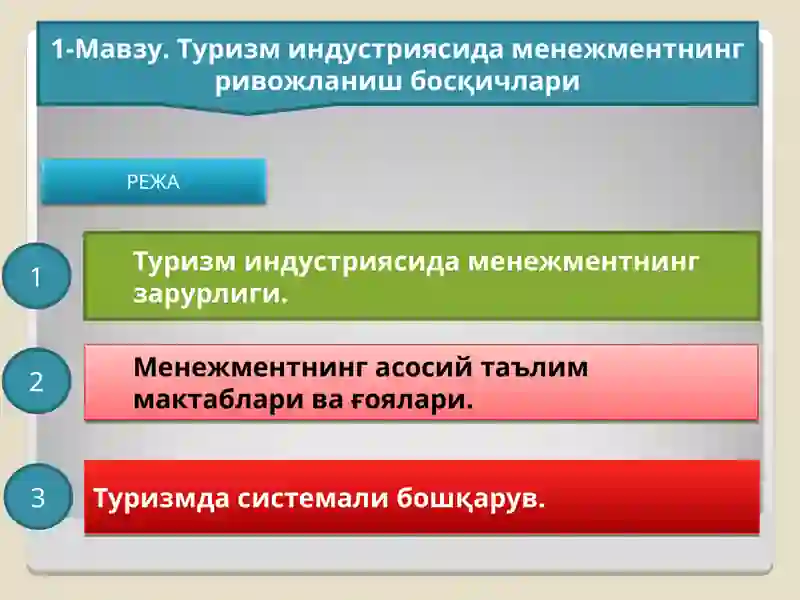 1-Мавзу. Туризм индустриясида менежментнинг ривожланиш босқичлари

РЕЖА

1

Туризм индустриясида менежментнинг зарурлиги.

2

Менежментнинг асосий таълим мактаблари ва ғоялари.

3

Туризмда системали бошқарув.